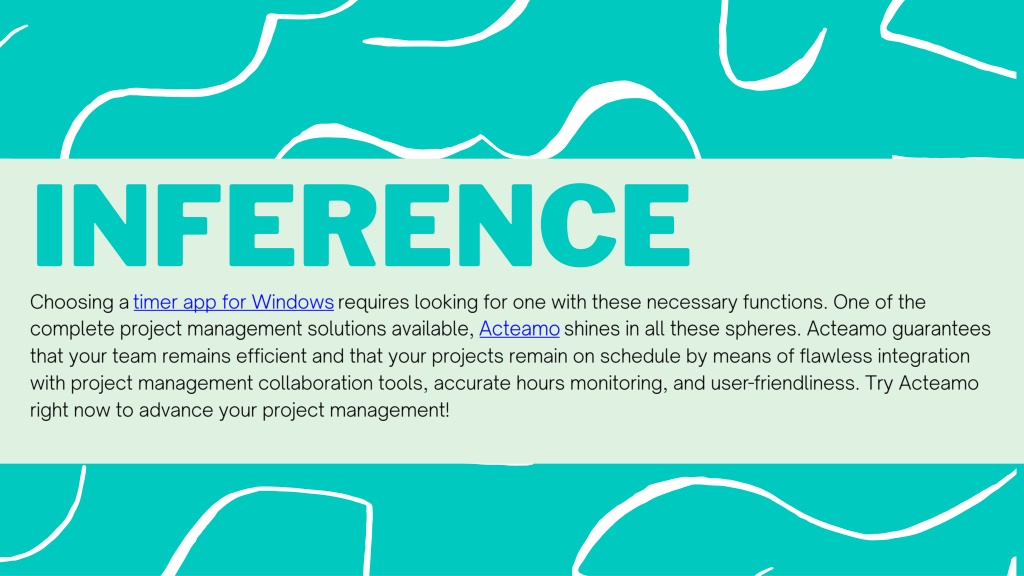 INFERENCE

Choosing a timer app for Windows requires looking for one with these necessary functions. One of the complete project management solutions available, Acteamo shines in all these spheres. Acteamo guarantees that your team remains efficient and that your projects remain on schedule by means of flawless integration with project management collaboration tools, accurate hours monitoring, and user-friendliness. Try Acteamo right now to advance your project management!